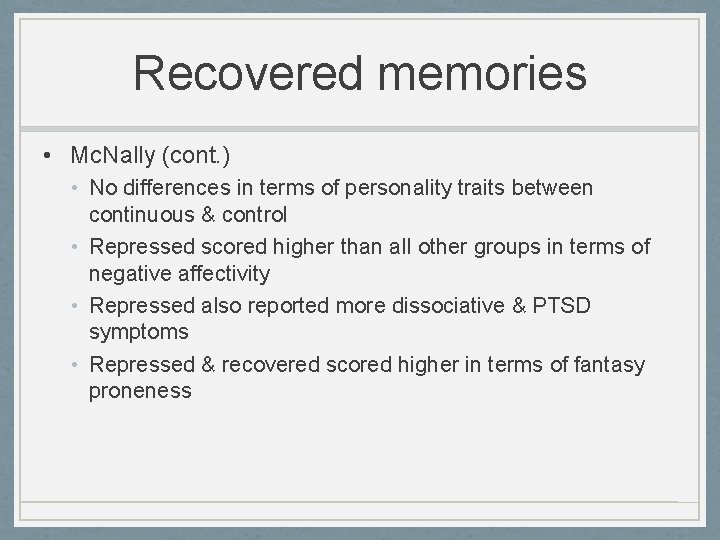 Recovered memories

• McNally (cont.)
  • No differences in terms of personality traits between continuous & control
  • Repressed scored higher than all other groups in terms of negative affectivity
  • Repressed also reported more dissociative & PTSD symptoms
  • Repressed & recovered scored higher in terms of fantasy proneness